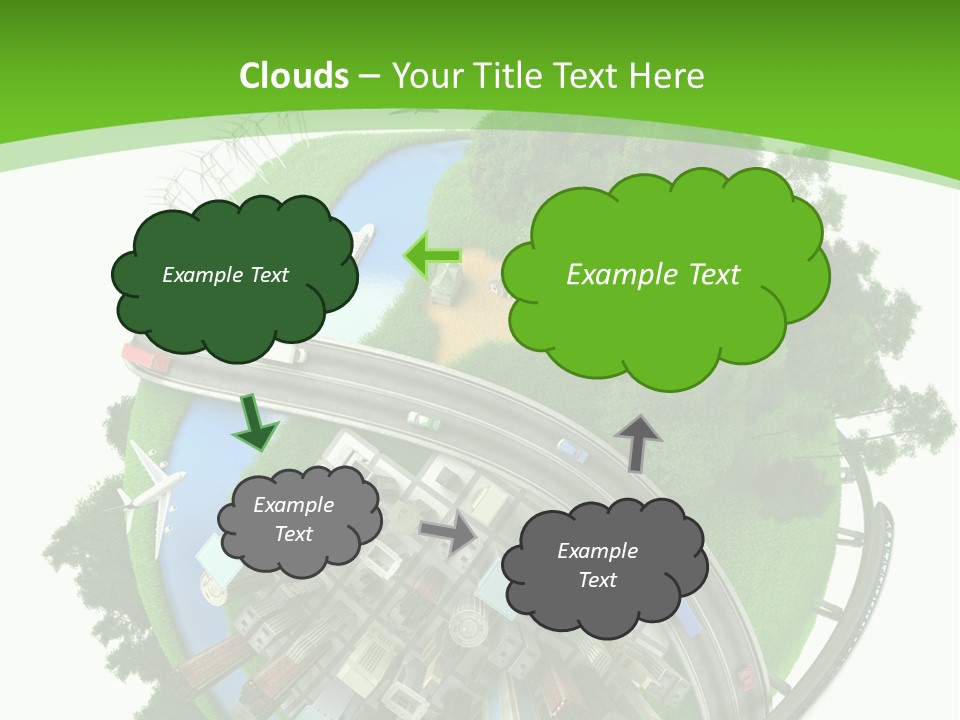 Clouds – Your Title Text Here

Example Text

Example Text

Example Text

Example Text